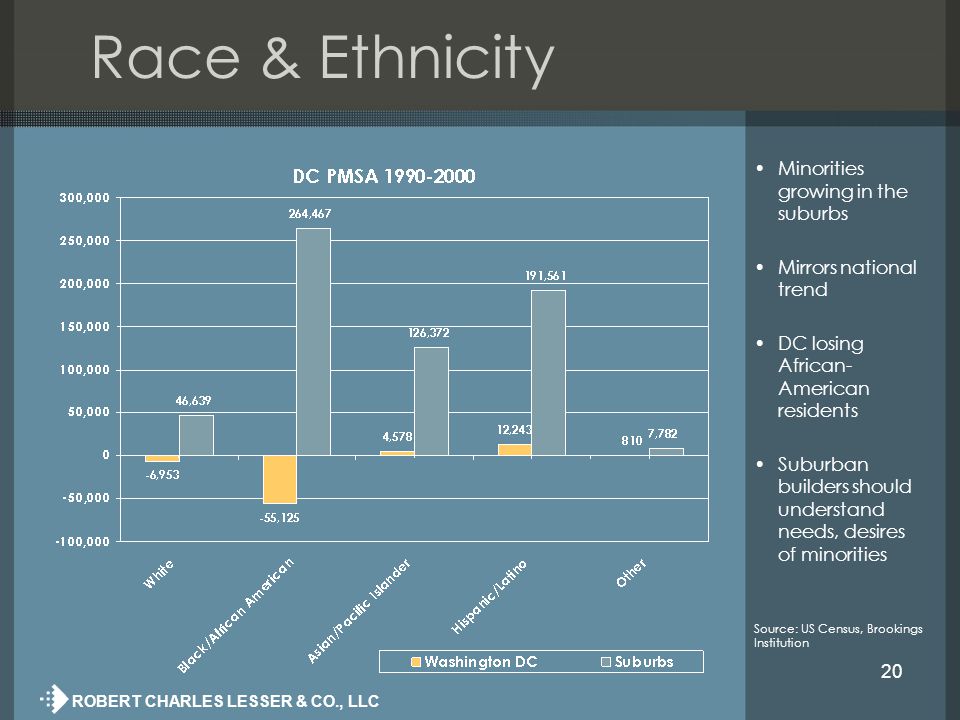 Race & Ethnicity

DC PMSA 1990-2000

300,000
250,000
200,000
150,000
100,000
50,000
0
-50,000
-100,000

-6,953
46,639
-55,125
264,467
4,578
126,372
12,243
191,561
810
7,782

White
Black/African American
Asian/Pacific Islander
Hispanic/Latino
Other

Washington DC
Suburbs

• Minorities growing in the suburbs

• Mirrors national trend

• DC losing African-American residents

• Suburban builders should understand needs, desires of minorities

Source: US Census, Brookings Institution

20

ROBERT CHARLES LESSER & CO., LLC